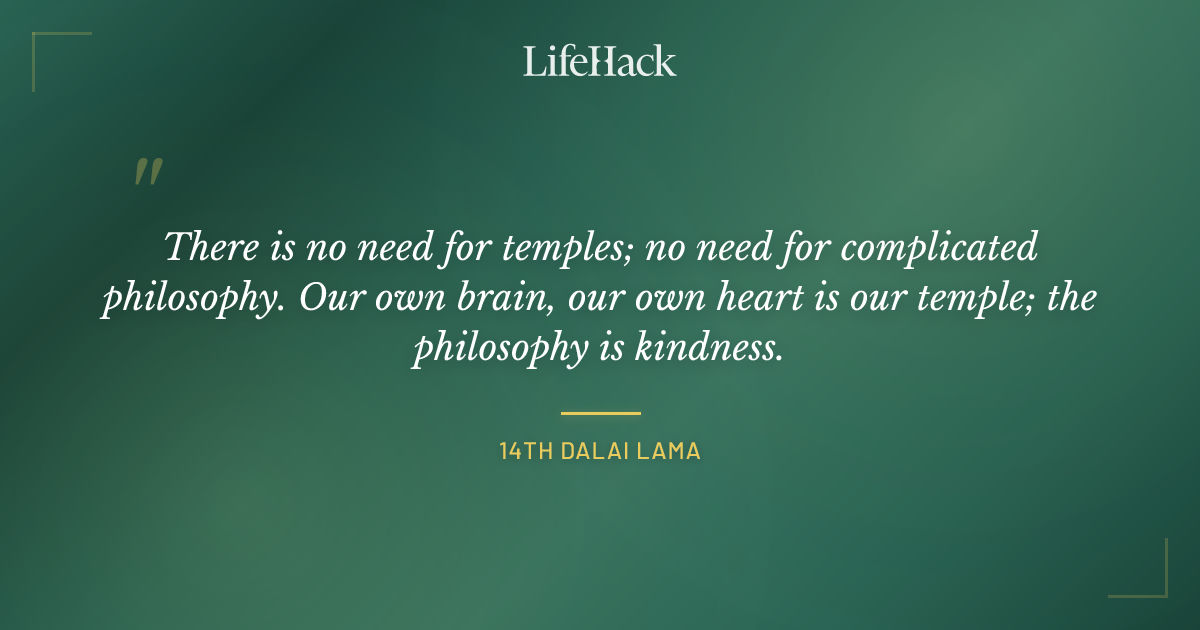 LifeHack

"

There is no need for temples; no need for complicated philosophy. Our own brain, our own heart is our temple; the philosophy is kindness.

14TH DALAI LAMA